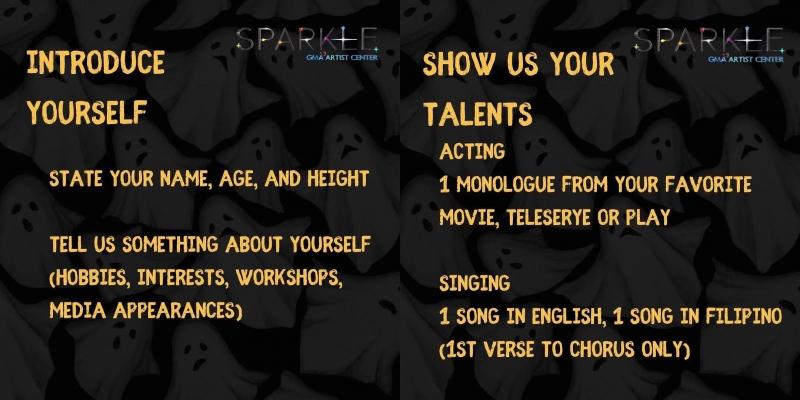 SPARKLE
GMA ARTIST CENTER

INTRODUCE YOURSELF

STATE YOUR NAME, AGE, AND HEIGHT

TELL US SOMETHING ABOUT YOURSELF (HOBBIES, INTERESTS, WORKSHOPS, MEDIA APPEARANCES)

SPARKLE
GMA ARTIST CENTER

SHOW US YOUR TALENTS

ACTING
1 MONOLOGUE FROM YOUR FAVORITE MOVIE, TELESERYE OR PLAY

SINGING
1 SONG IN ENGLISH, 1 SONG IN FILIPINO (1ST VERSE TO CHORUS ONLY)